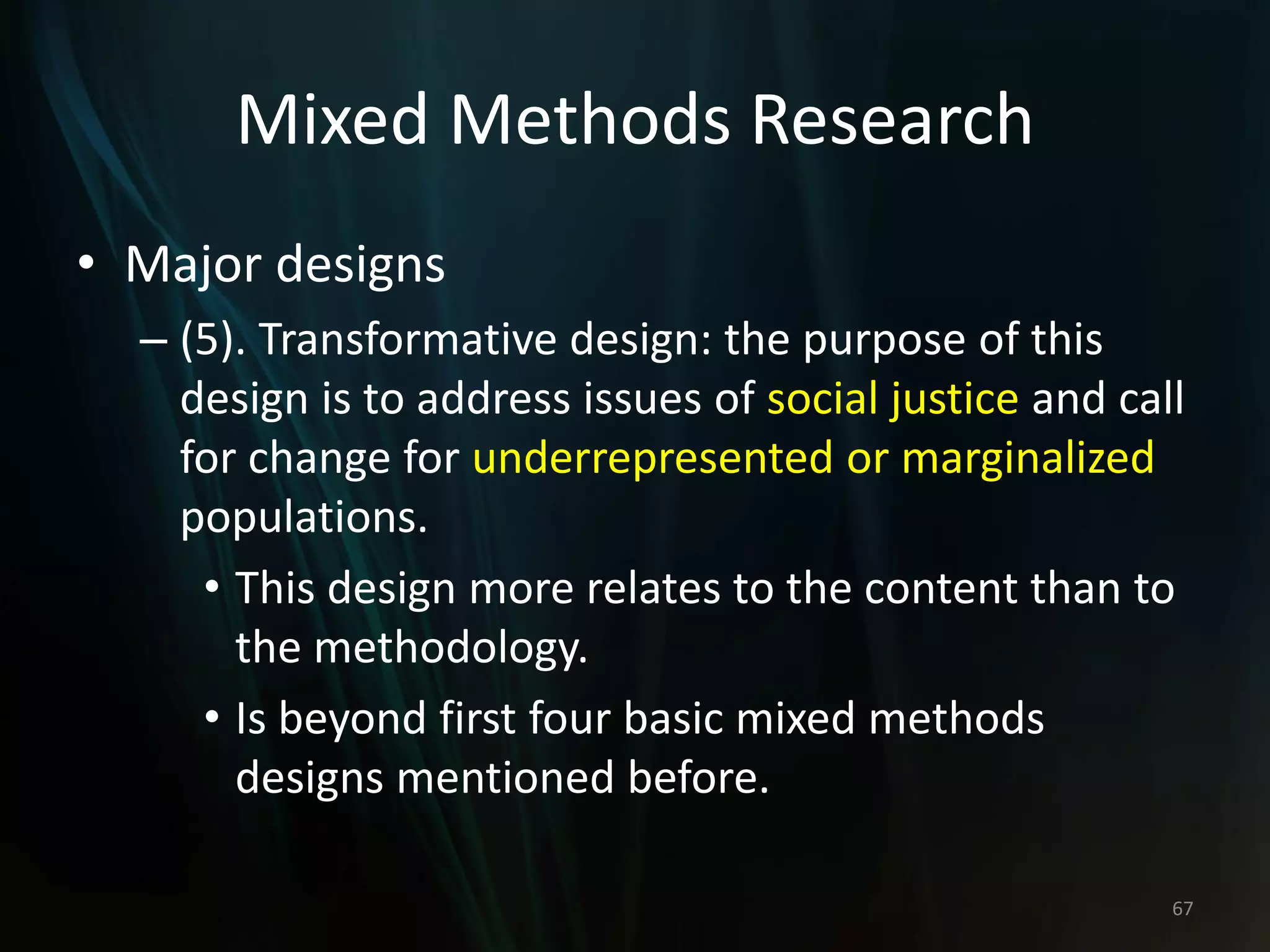 Mixed Methods Research

• Major designs

– (5). Transformative design: the purpose of this design is to address issues of social justice and call for change for underrepresented or marginalized populations.

• This design more relates to the content than to the methodology.

• Is beyond first four basic mixed methods designs mentioned before.

67